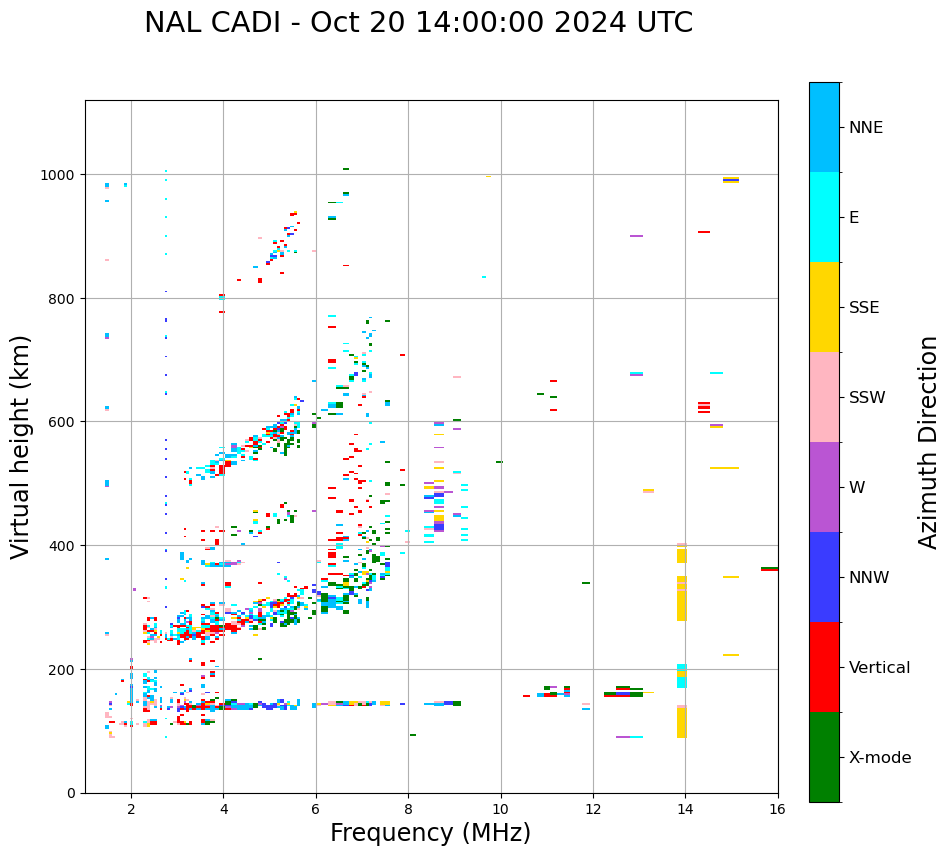 NAL CADI - Oct 20 14:00:00 2024 UTC

Virtual height (km)

1000
800
600
400
200
0

2
4
6
8
10
12
14
16

Frequency (MHz)

NNE
E
SSE
SSW
W
NNW
Vertical
X-mode

Azimuth Direction